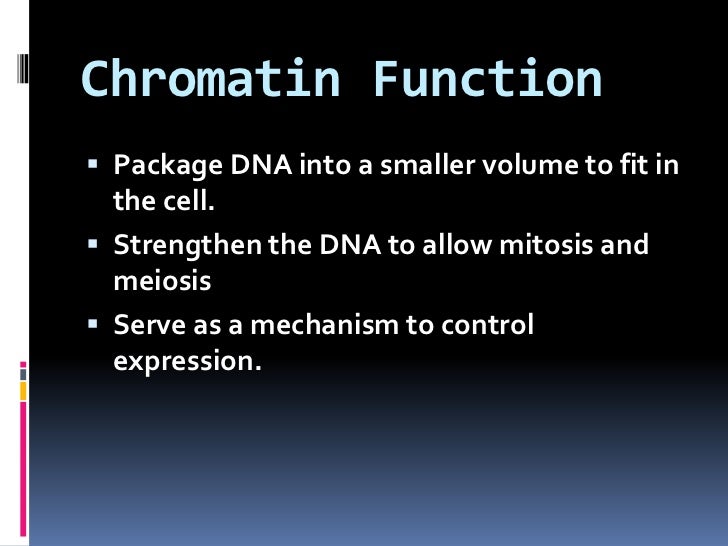 Chromatin Function

▪ Package DNA into a smaller volume to fit in the cell.

▪ Strengthen the DNA to allow mitosis and meiosis

▪ Serve as a mechanism to control expression.